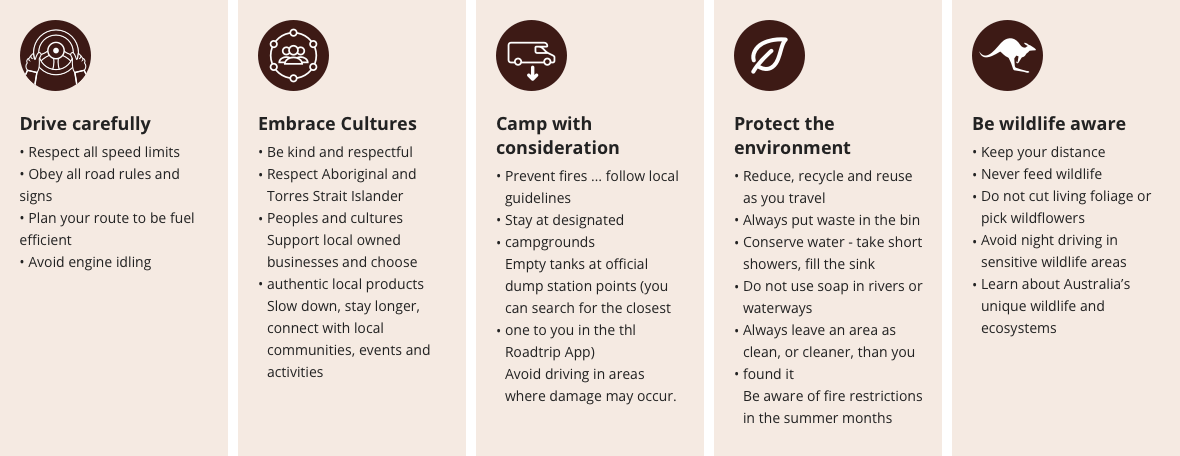 Drive carefully
• Respect all speed limits
• Obey all road rules and signs
• Plan your route to be fuel efficient
• Avoid engine idling

Embrace Cultures
• Be kind and respectful
• Respect Aboriginal and Torres Strait Islander
• Peoples and cultures Support local owned businesses and choose
• authentic local products Slow down, stay longer, connect with local communities, events and activities

Camp with consideration
• Prevent fires ... follow local guidelines
• Stay at designated
• campgrounds Empty tanks at official dump station points (you can search for the closest
• one to you in the thl Roadtrip App) Avoid driving in areas where damage may occur.

Protect the environment
• Reduce, recycle and reuse as you travel
• Always put waste in the bin
• Conserve water - take short showers, fill the sink
• Do not use soap in rivers or waterways
• Always leave an area as clean, or cleaner, than you
• found it Be aware of fire restrictions in the summer months

Be wildlife aware
• Keep your distance
• Never feed wildlife
• Do not cut living foliage or pick wildflowers
• Avoid night driving in sensitive wildlife areas
• Learn about Australia's unique wildlife and ecosystems